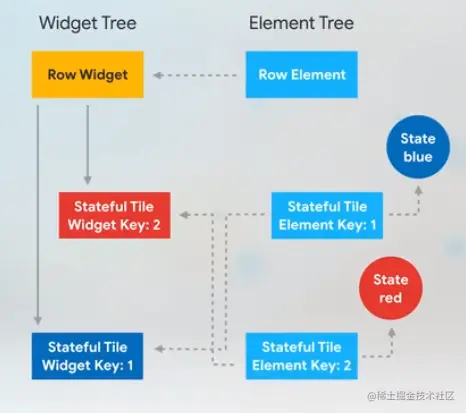 Widget Tree

Element Tree

Row Widget

Row Element

State blue

Stateful Tile Widget Key: 2

Stateful Tile Element Key: 1

State red

Stateful Tile Widget Key: 1

Stateful Tile Element Key: 2

@稀土掘金技术社区